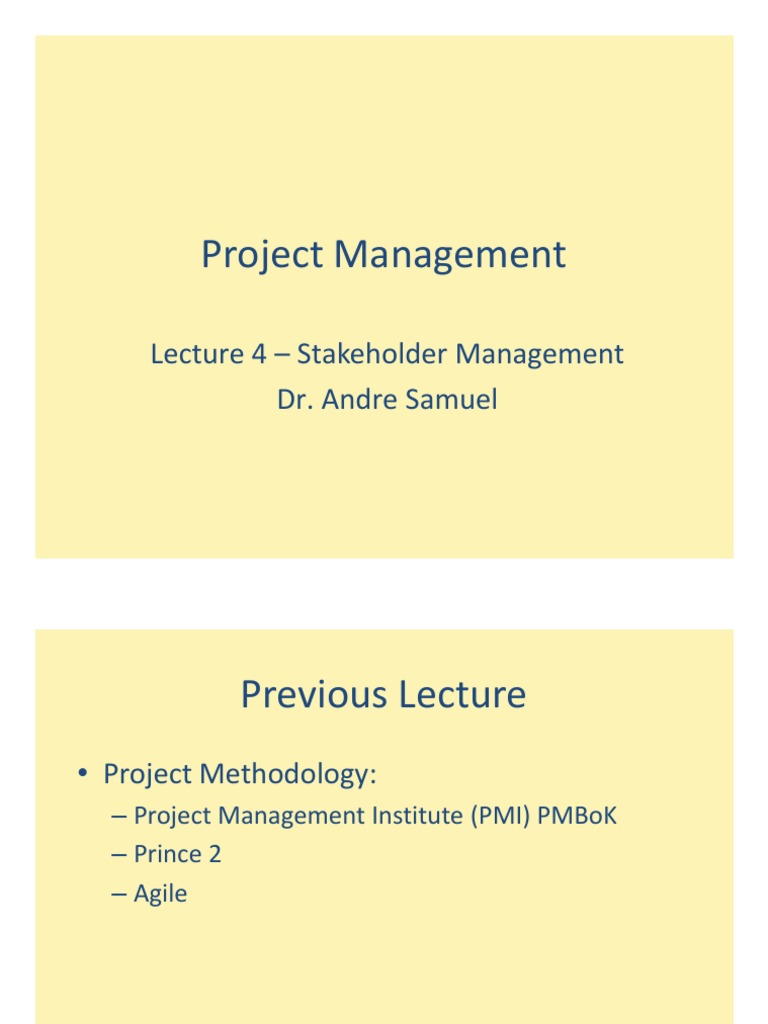 Project Management

Lecture 4 – Stakeholder Management
Dr. Andre Samuel

Previous Lecture

• Project Methodology:
– Project Management Institute (PMI) PMBoK
– Prince 2
– Agile